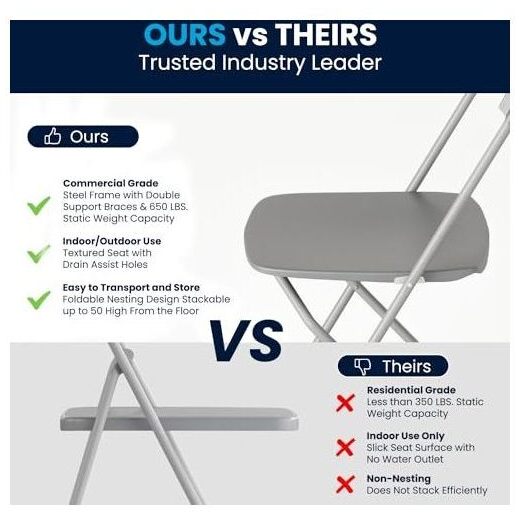 OURS vs THEIRS
Trusted Industry Leader

Ours

Commercial Grade
Steel Frame with Double Support Braces & 650 LBS. Static Weight Capacity

Indoor/Outdoor Use
Textured Seat with Drain Assist Holes

Easy to Transport and Store
Foldable Nesting Design Stackable up to 50 High From the Floor

VS

Theirs

Residential Grade
Less than 350 LBS. Static Weight Capacity

Indoor Use Only
Slick Seat Surface with No Water Outlet

Non-Nesting
Does Not Stack Efficiently